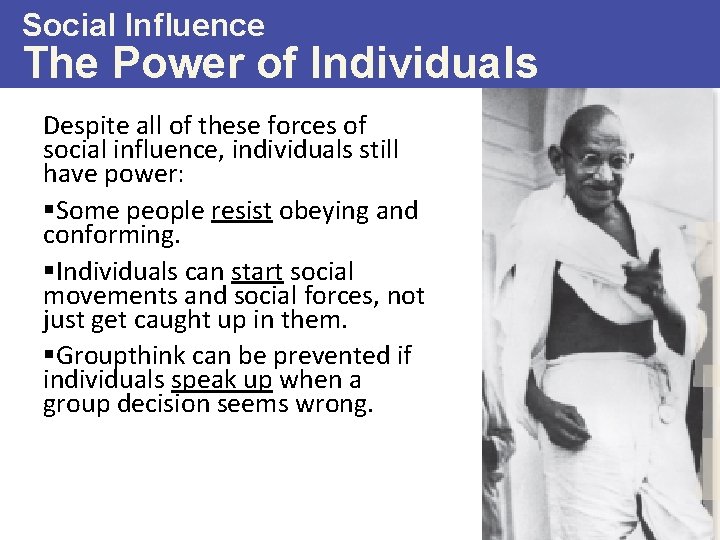 Social Influence
The Power of Individuals

Despite all of these forces of social influence, individuals still have power:

▪Some people resist obeying and conforming.

▪Individuals can start social movements and social forces, not just get caught up in them.

▪Groupthink can be prevented if individuals speak up when a group decision seems wrong.